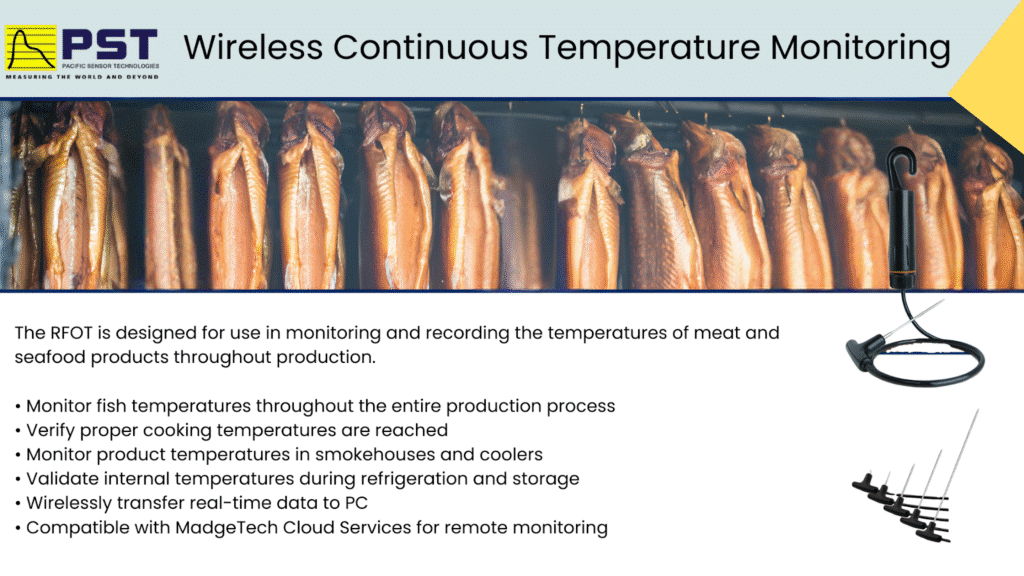 PST
PACIFIC SENSOR TECHNOLOGIES
MEASURING THE WORLD AND BEYOND

Wireless Continuous Temperature Monitoring

The RFOT is designed for use in monitoring and recording the temperatures of meat and seafood products throughout production.

• Monitor fish temperatures throughout the entire production process
• Verify proper cooking temperatures are reached
• Monitor product temperatures in smokehouses and coolers
• Validate internal temperatures during refrigeration and storage
• Wirelessly transfer real-time data to PC
• Compatible with MadgeTech Cloud Services for remote monitoring